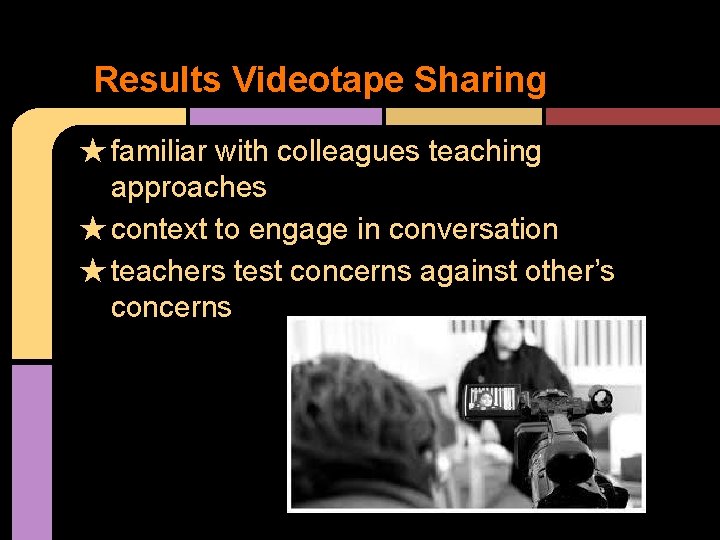 Results Videotape Sharing

★ familiar with colleagues teaching approaches
★ context to engage in conversation
★ teachers test concerns against other's concerns